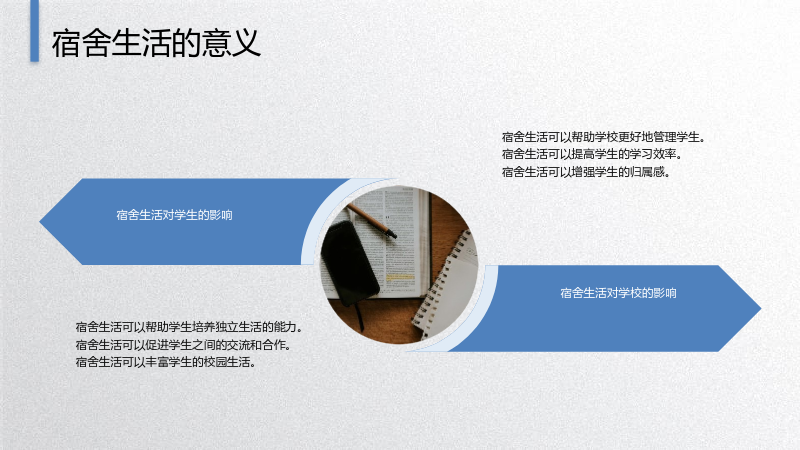 宿舍生活的意义

宿舍生活可以帮助学校更好地管理学生。
宿舍生活可以提高学生的学习效率。
宿舍生活可以增强学生的归属感。

宿舍生活对学生的影响

宿舍生活对学校的影响

宿舍生活可以帮助学生培养独立生活的能力。
宿舍生活可以促进学生之间的交流和合作。
宿舍生活可以丰富学生的校园生活。